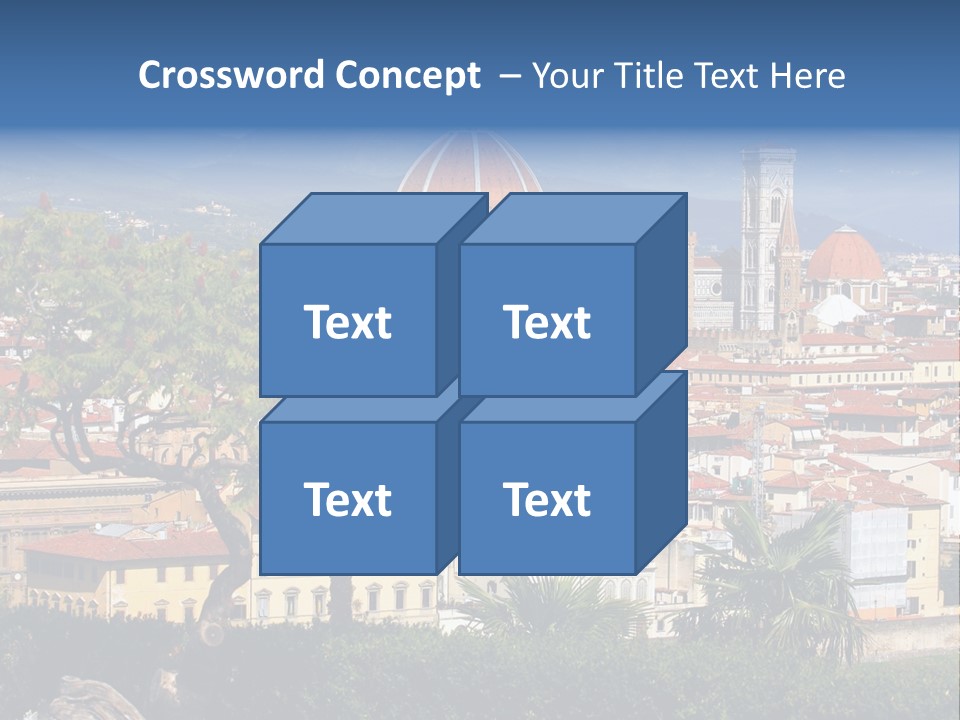 Crossword Concept – Your Title Text Here

Text

Text

Text

Text